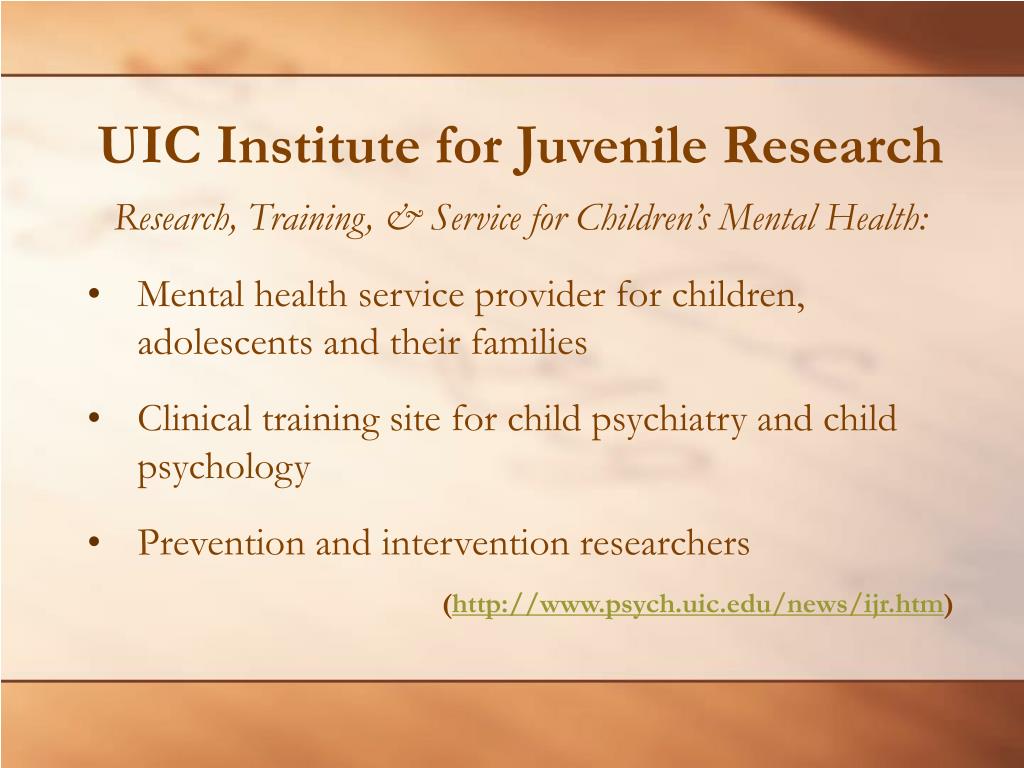 UIC Institute for Juvenile Research

Research, Training, & Service for Children's Mental Health:

• Mental health service provider for children, adolescents and their families

• Clinical training site for child psychiatry and child psychology

• Prevention and intervention researchers

(http://www.psych.uic.edu/news/ijr.htm)